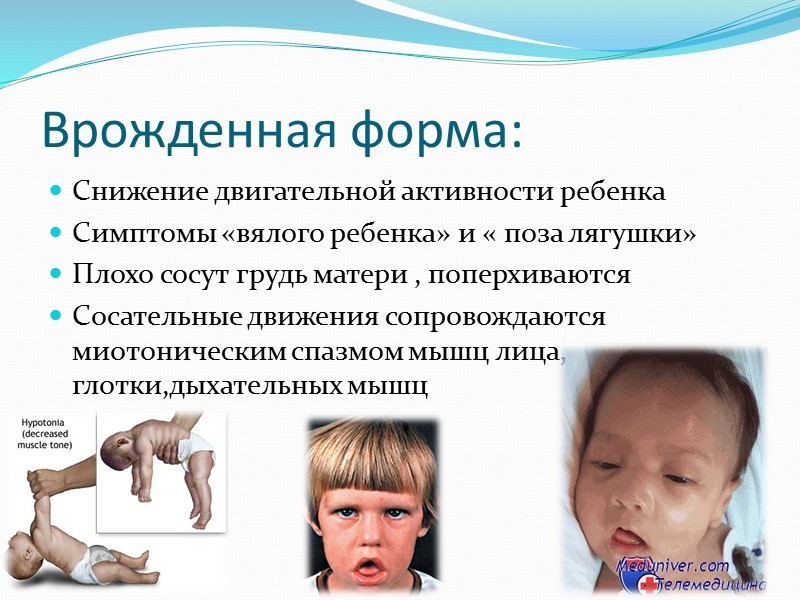 Врожденная форма:

Снижение двигательной активности ребенка

Симптомы «вялого ребенка» и « поза лягушки»

Плохо сосут грудь матери , поперхиваются

Сосательные движения сопровождаются миотоническим спазмом мышц лица, глотки,дыхательных мышц

Hypotonia (decreased muscle tone)

Meduniver.com
Телемедицина